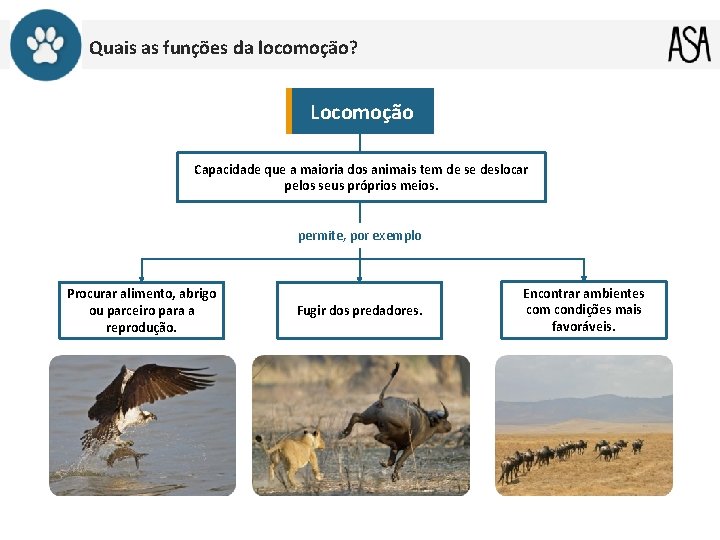 Quais as funções da locomoção?

ASA

Locomoção

Capacidade que a maioria dos animais tem de se deslocar pelos seus próprios meios.

permite, por exemplo

Procurar alimento, abrigo ou parceiro para a reprodução.

Fugir dos predadores.

Encontrar ambientes com condições mais favoráveis.